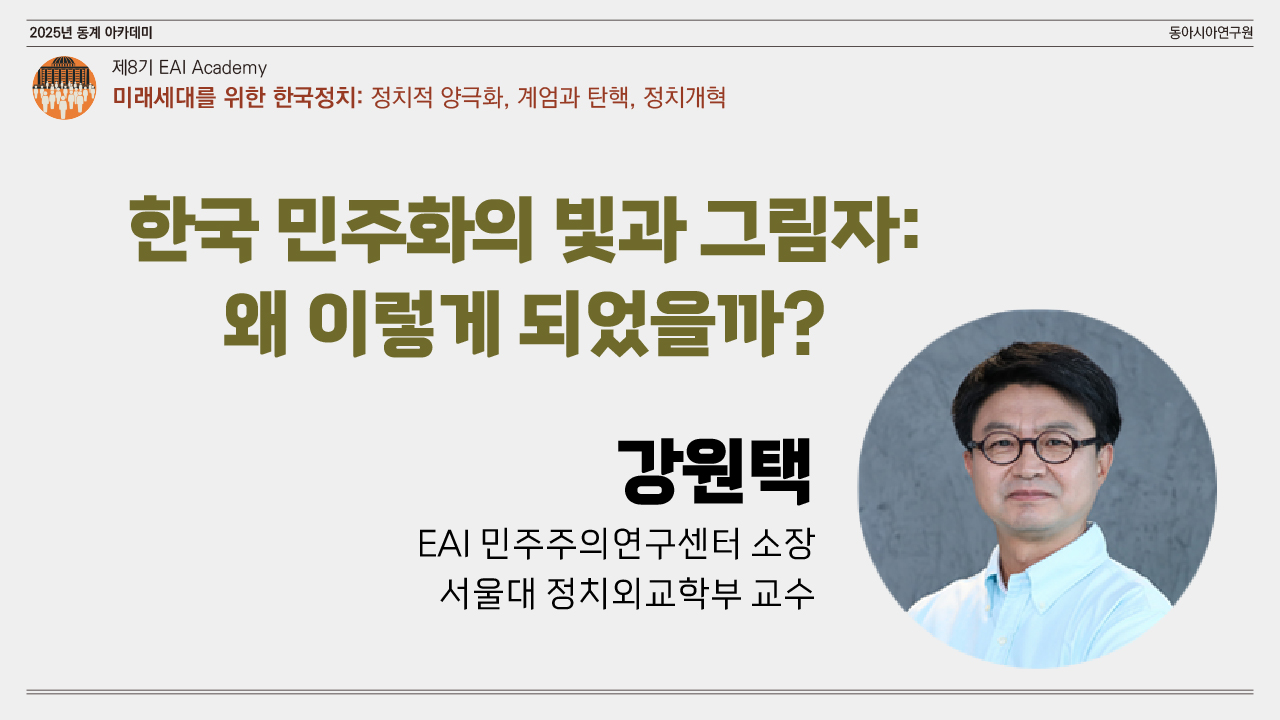 2025년 동계 아카데미

동아시아연구원

제8기 EAI Academy
미래세대를 위한 한국정치: 정치적 양극화, 계엄과 탄핵, 정치개혁

한국 민주화의 빛과 그림자:
왜 이렇게 되었을까?

강원택

EAI 민주주의연구센터 소장
서울대 정치외교학부 교수